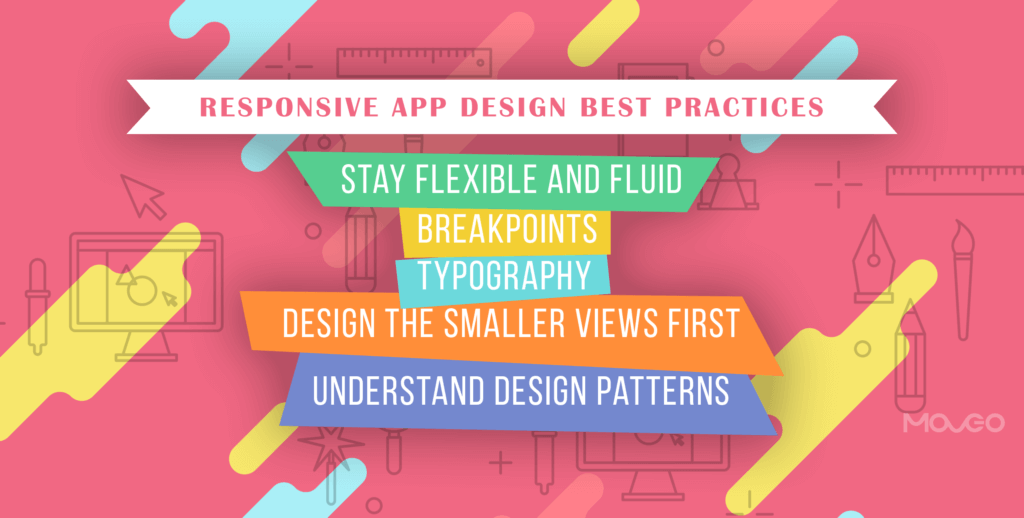 RESPONSIVE APP DESIGN BEST PRACTICES

STAY FLEXIBLE AND FLUID

BREAKPOINTS

TYPOGRAPHY

DESIGN THE SMALLER VIEWS FIRST

UNDERSTAND DESIGN PATTERNS

MOVGO